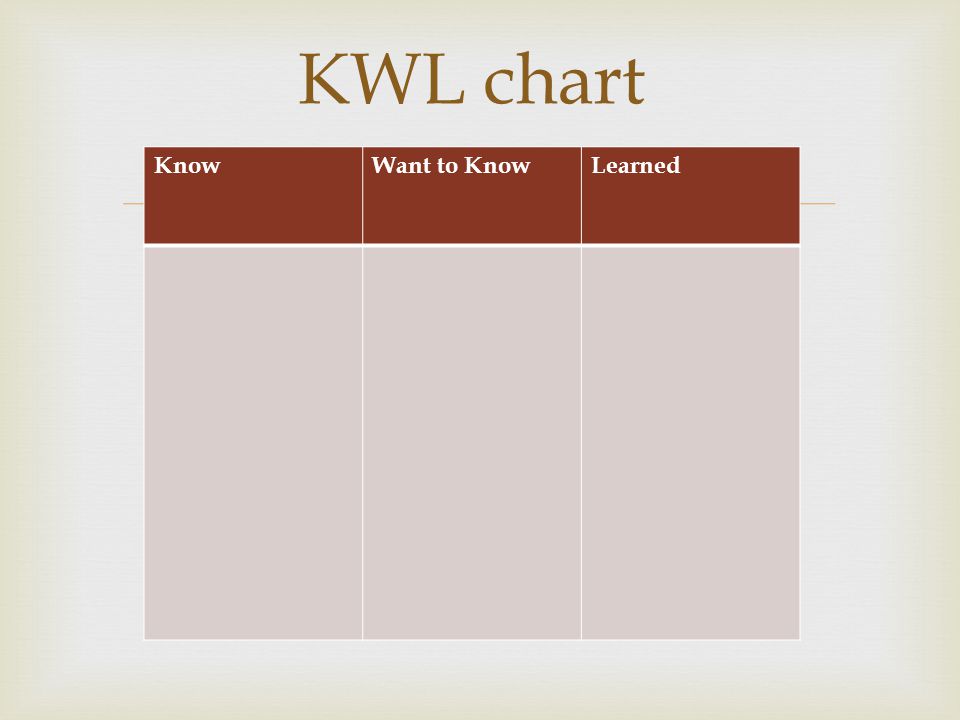 KWL chart

| Know | Want to Know | Learned |
|---|---|---|
| | | |